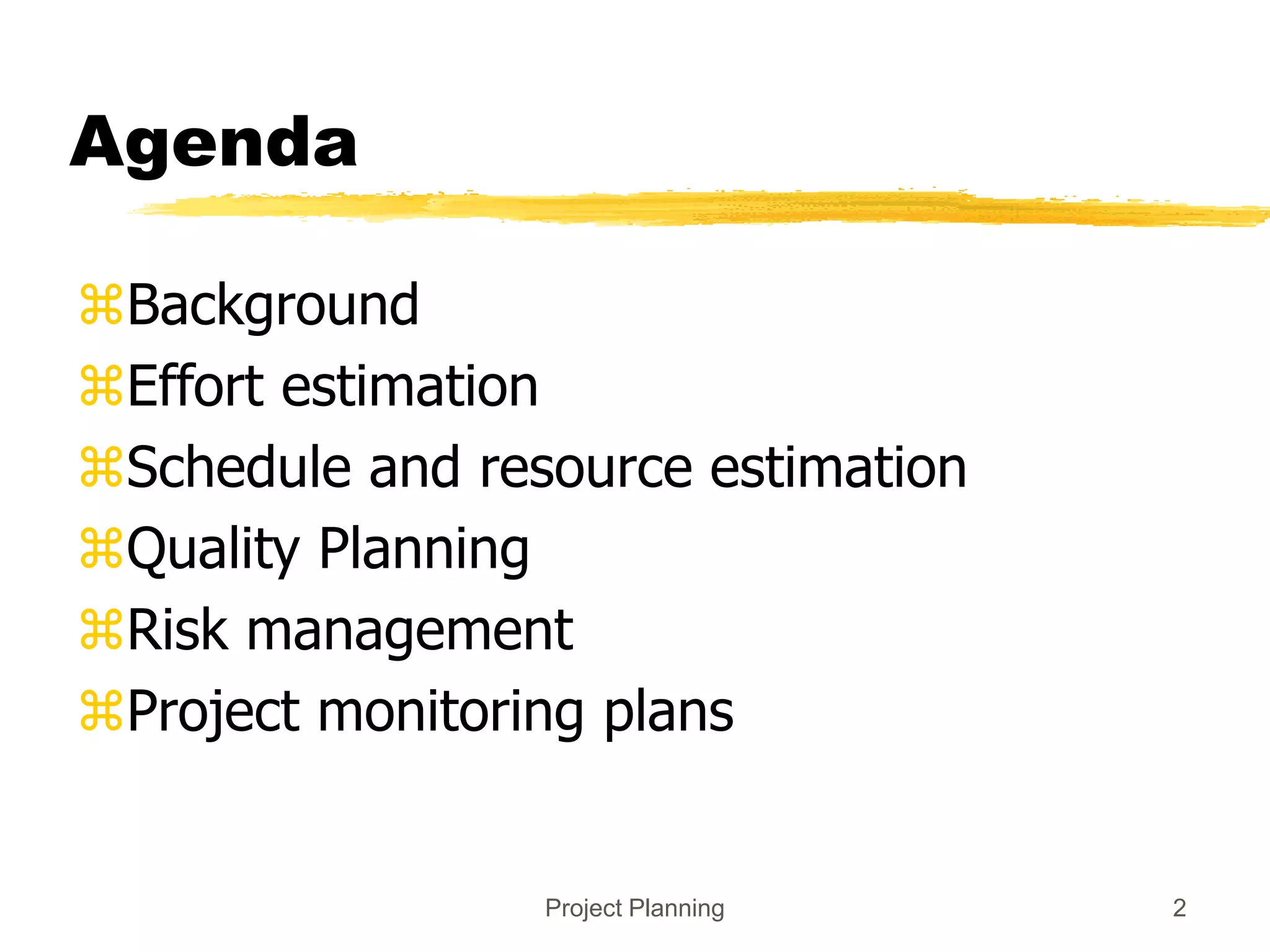 Agenda

⌘Background
⌘Effort estimation
⌘Schedule and resource estimation
⌘Quality Planning
⌘Risk management
⌘Project monitoring plans

Project Planning

2